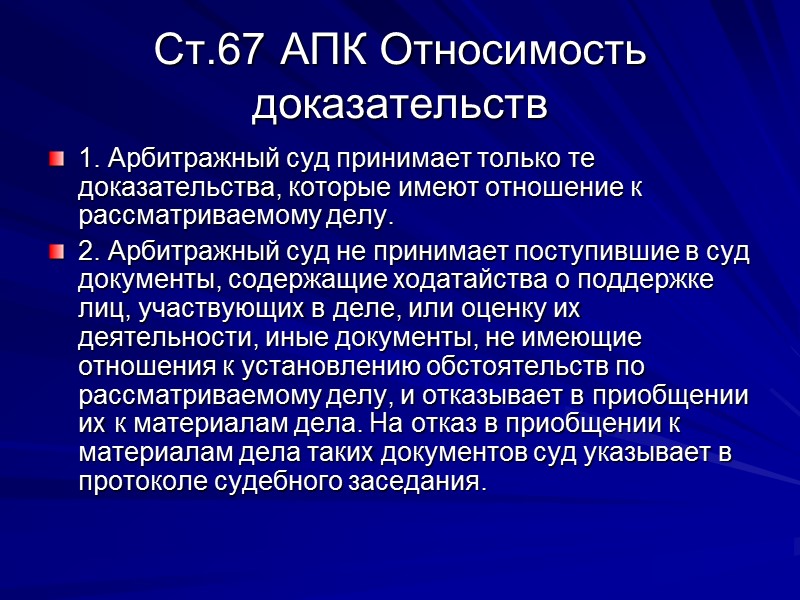 Ст.67 АПК Относимость доказательств

1. Арбитражный суд принимает только те доказательства, которые имеют отношение к рассматриваемому делу.

2. Арбитражный суд не принимает поступившие в суд документы, содержащие ходатайства о поддержке лиц, участвующих в деле, или оценку их деятельности, иные документы, не имеющие отношения к установлению обстоятельств по рассматриваемому делу, и отказывает в приобщении их к материалам дела. На отказ в приобщении к материалам дела таких документов суд указывает в протоколе судебного заседания.